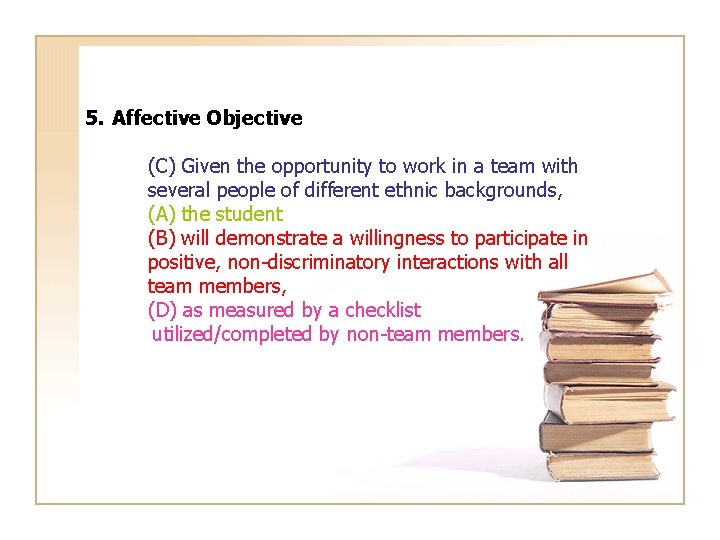 5. Affective Objective

(C) Given the opportunity to work in a team with several people of different ethnic backgrounds,
(A) the student
(B) will demonstrate a willingness to participate in positive, non-discriminatory interactions with all team members,
(D) as measured by a checklist utilized/completed by non-team members.